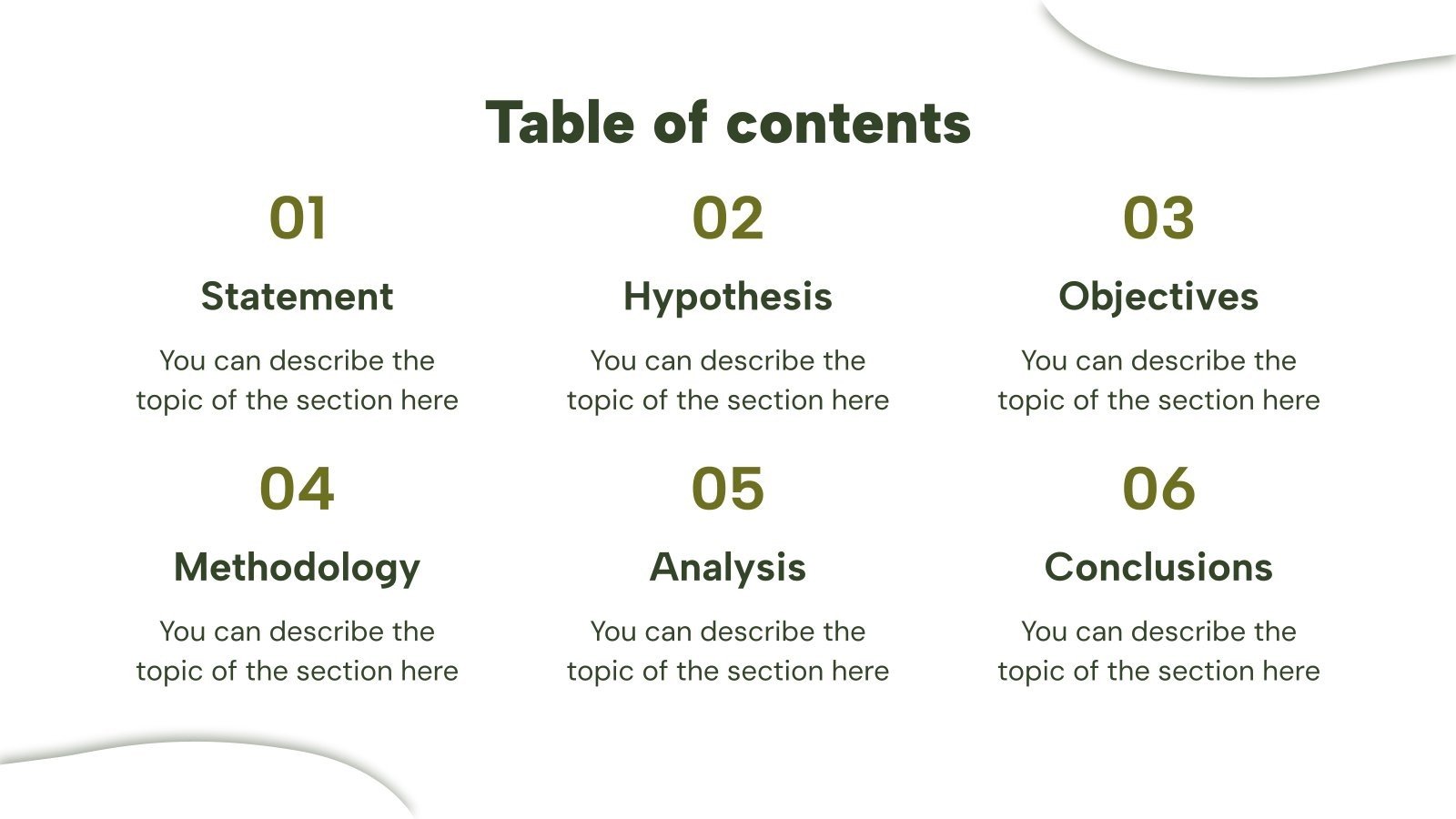 Table of contents

01

Statement

You can describe the topic of the section here

02

Hypothesis

You can describe the topic of the section here

03

Objectives

You can describe the topic of the section here

04

Methodology

You can describe the topic of the section here

05

Analysis

You can describe the topic of the section here

06

Conclusions

You can describe the topic of the section here